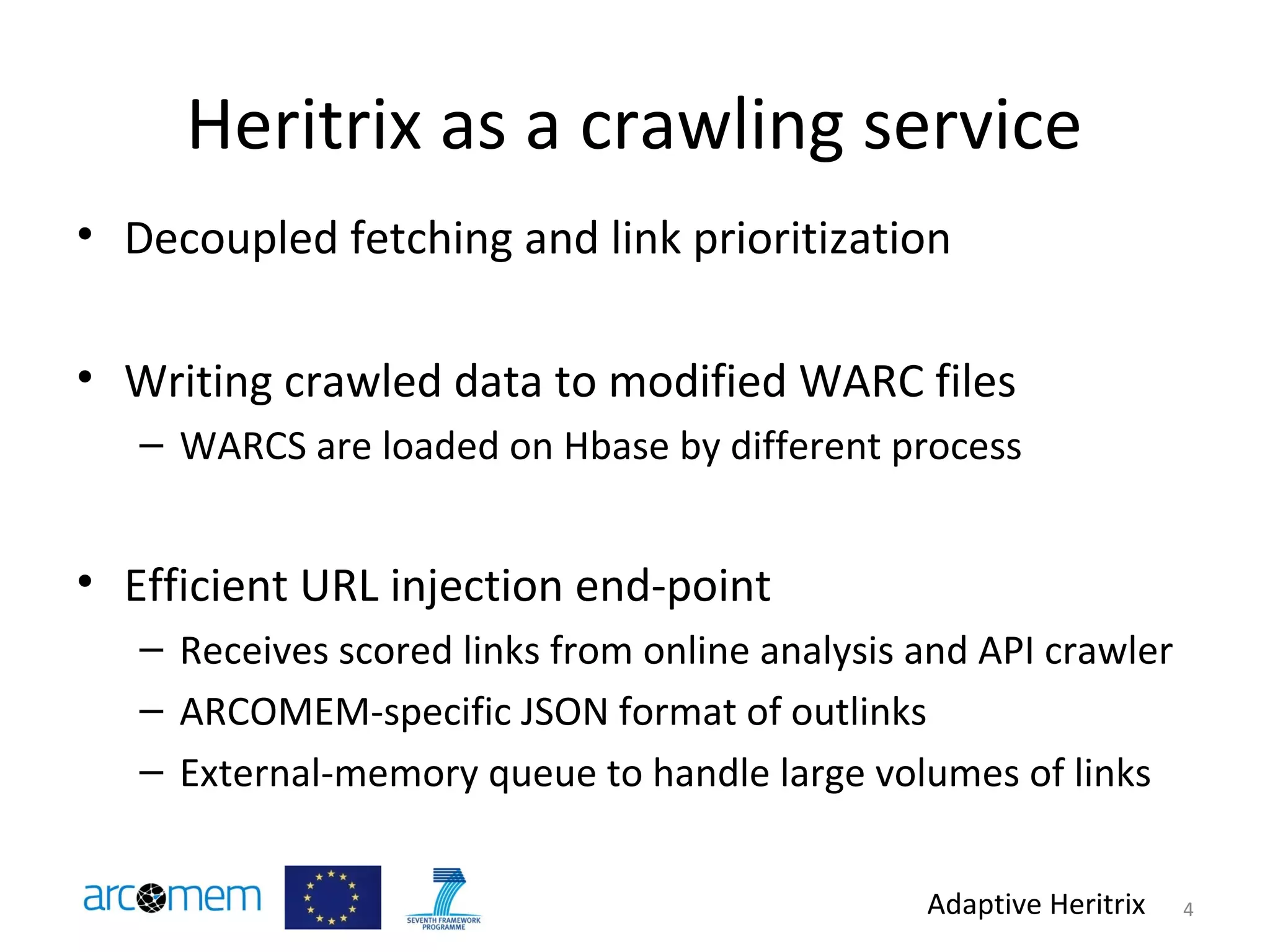 Heritrix as a crawling service

• Decoupled fetching and link prioritization

• Writing crawled data to modified WARC files
  – WARCS are loaded on Hbase by different process

• Efficient URL injection end-point
  – Receives scored links from online analysis and API crawler
  – ARCOMEM-specific JSON format of outlinks
  – External-memory queue to handle large volumes of links

arcomem

SEVENTH FRAMEWORK PROGRAMME

Adaptive Heritrix 4